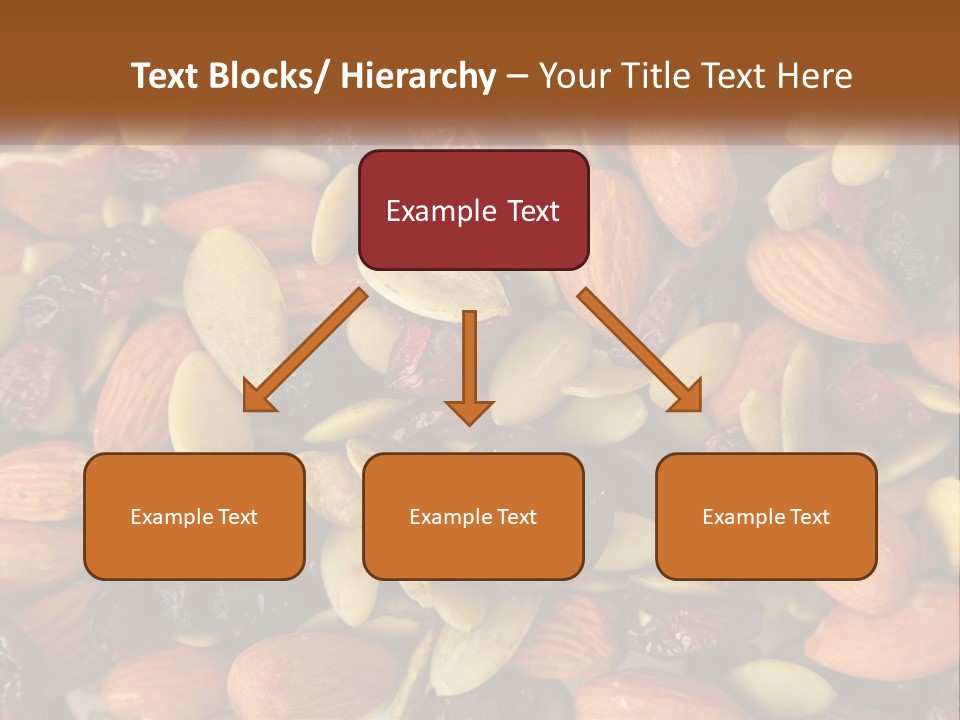 Text Blocks/ Hierarchy – Your Title Text Here

Example Text

Example Text

Example Text

Example Text